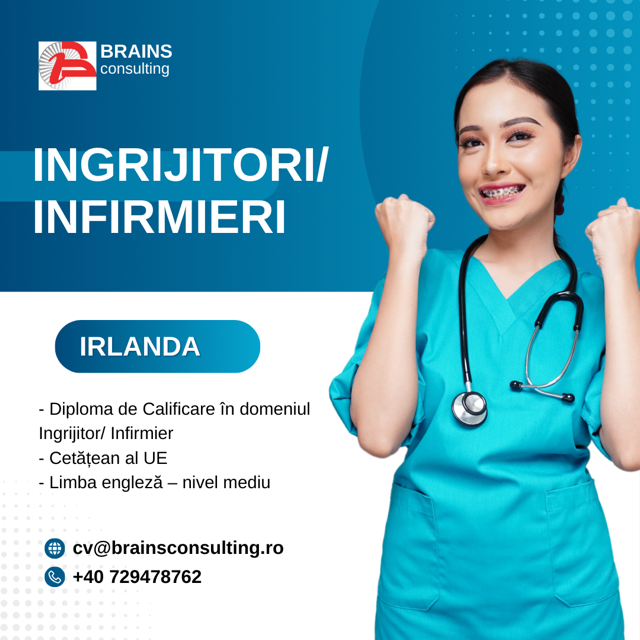 BRAINS
consulting

INGRIJITORI/
INFIRMIERI

IRLANDA

- Diploma de Calificare în domeniul Ingrijitor/ Infirmier
- Cetățean al UE
- Limba engleză – nivel mediu

cv@brainsconsulting.ro
+40 729478762